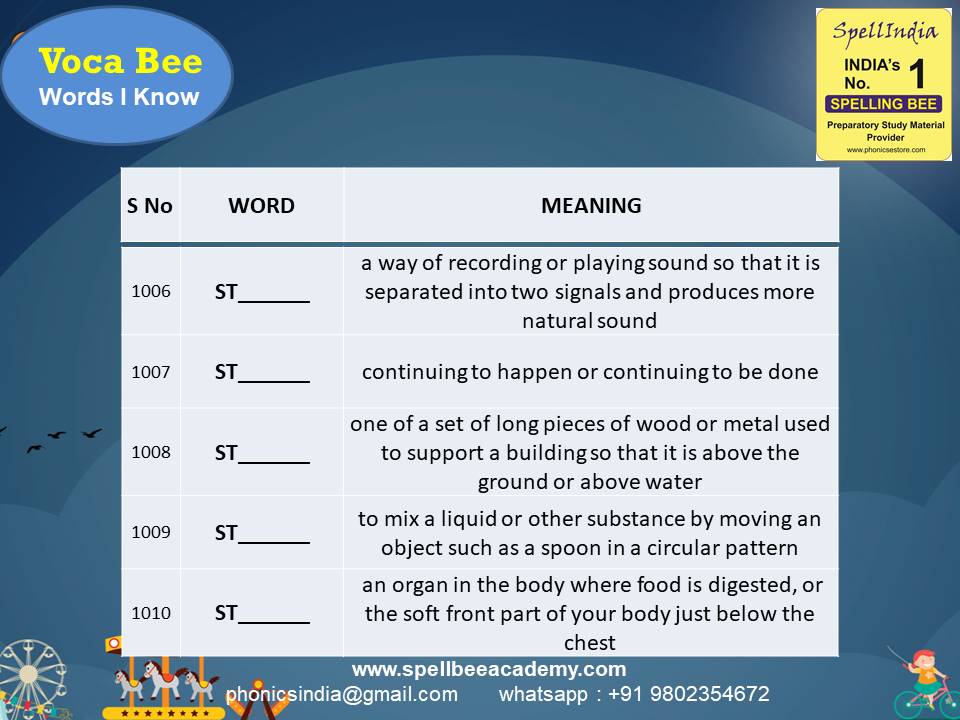 Voca Bee
Words I Know

SpellIndia
INDIA's No. 1
SPELLING BEE
Preparatory Study Material Provider
www.phonicsestore.com

| S No | WORD | MEANING |
|---|---|---|
| 1006 | ST______ | a way of recording or playing sound so that it is separated into two signals and produces more natural sound |
| 1007 | ST______ | continuing to happen or continuing to be done |
| 1008 | ST______ | one of a set of long pieces of wood or metal used to support a building so that it is above the ground or above water |
| 1009 | ST______ | to mix a liquid or other substance by moving an object such as a spoon in a circular pattern |
| 1010 | ST______ | an organ in the body where food is digested, or the soft front part of your body just below the chest |

www.spellbeeacademy.com
phonicsindia@gmail.com whatsapp : +91 9802354672